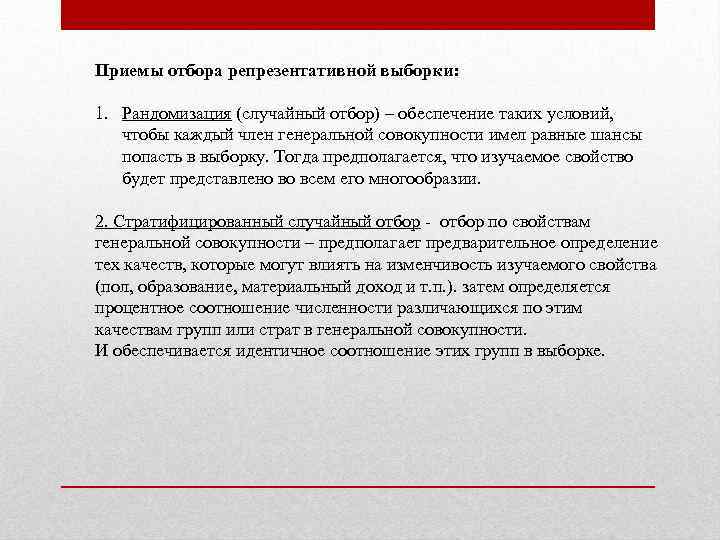 Приемы отбора репрезентативной выборки:

1. Рандомизация (случайный отбор) – обеспечение таких условий, чтобы каждый член генеральной совокупности имел равные шансы попасть в выборку. Тогда предполагается, что изучаемое свойство будет представлено во всем его многообразии.

2. Стратифицированный случайный отбор - отбор по свойствам генеральной совокупности – предполагает предварительное определение тех качеств, которые могут влиять на изменчивость изучаемого свойства (пол, образование, материальный доход и т.п.). затем определяется процентное соотношение численности различающихся по этим качествам групп или страт в генеральной совокупности.
И обеспечивается идентичное соотношение этих групп в выборке.